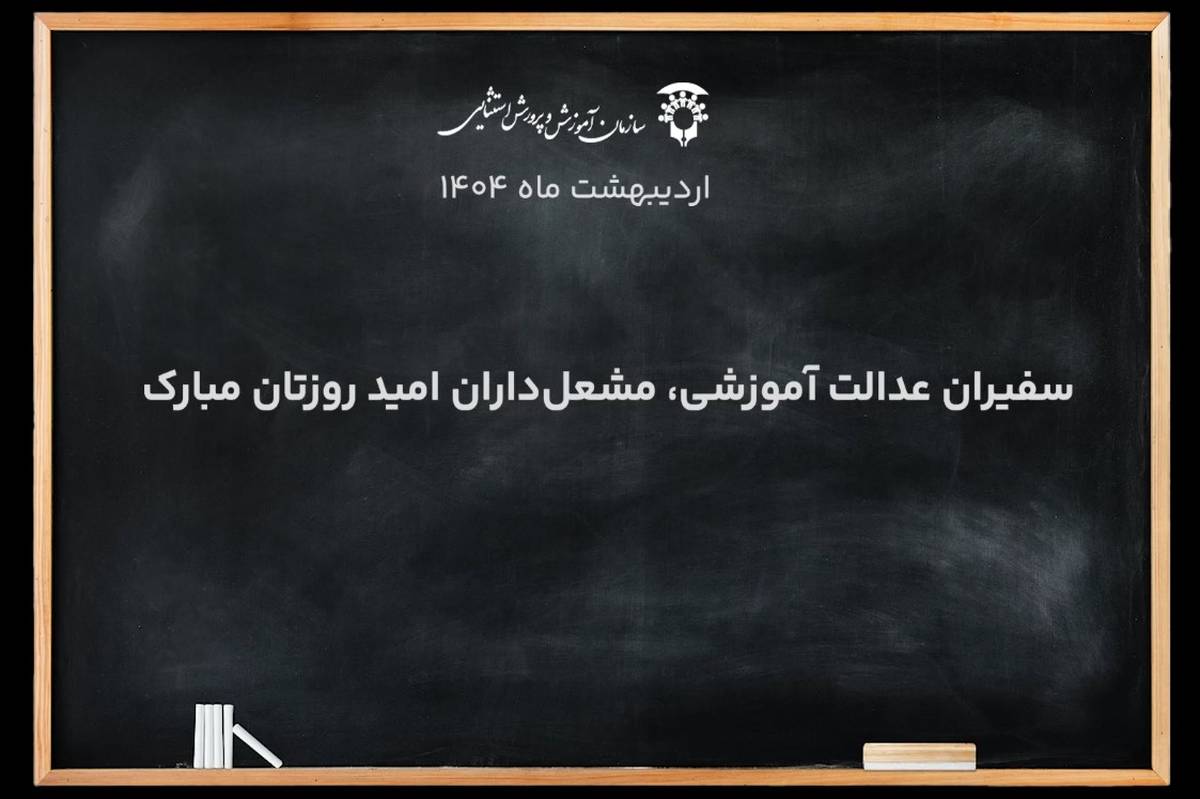 سازمان آموزش و پرورش استثنایی

اردیبهشت ماه ۱۴۰۴

سفیران عدالت آموزشی، مشعل‌داران امید روزتان مبارک